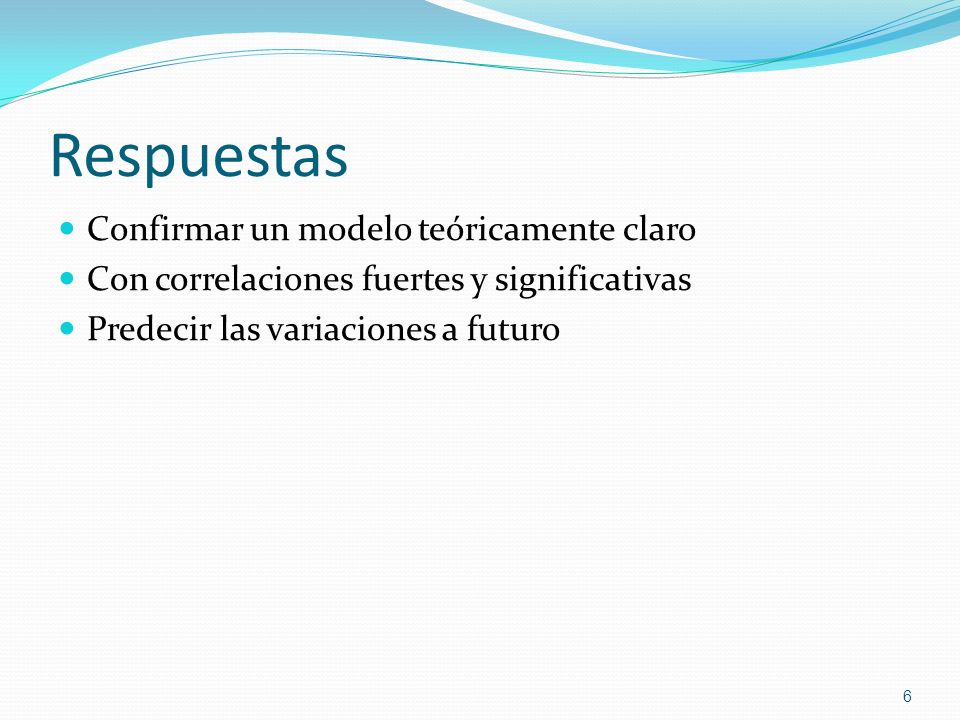 Respuestas

- Confirmar un modelo teóricamente claro
- Con correlaciones fuertes y significativas
- Predecir las variaciones a futuro

6